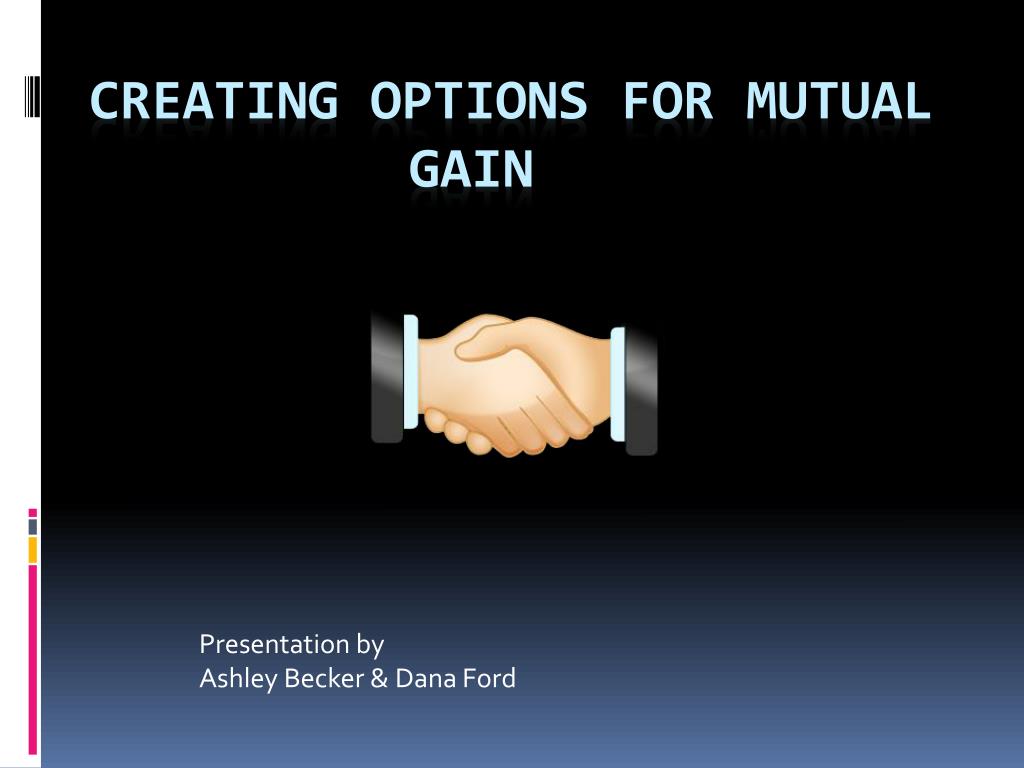 CREATING OPTIONS FOR MUTUAL GAIN

Presentation by
Ashley Becker & Dana Ford